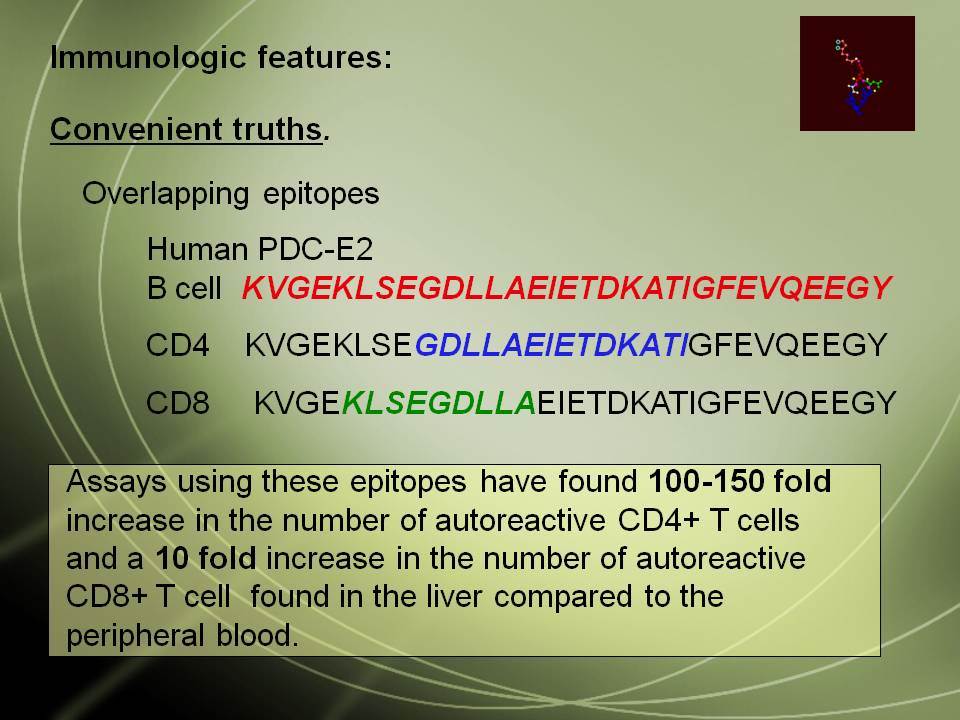 Immunologic features:

Convenient truths.

Overlapping epitopes

Human PDC-E2
B cell KVGEKLSEGDLLAEIETDKATIGFEVQEEGY

CD4 KVGEKLSEGDLLAEIETDKATIGFEVQEEGY

CD8 KVGEKLSEGDLLAEIETDKATIGFEVQEEGY

Assays using these epitopes have found 100-150 fold increase in the number of autoreactive CD4+ T cells and a 10 fold increase in the number of autoreactive CD8+ T cell found in the liver compared to the peripheral blood.